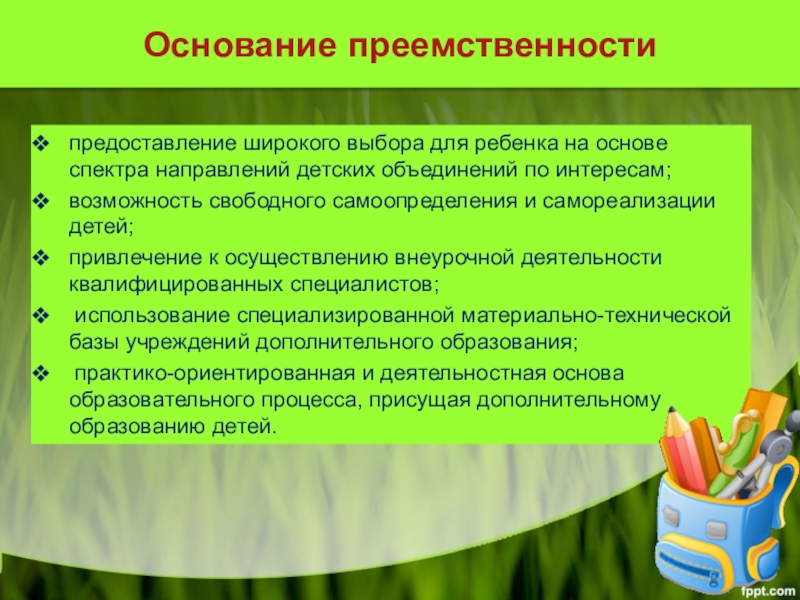 Основание преемственности

❖ предоставление широкого выбора для ребенка на основе спектра направлений детских объединений по интересам;

❖ возможность свободного самоопределения и самореализации детей;

❖ привлечение к осуществлению внеурочной деятельности квалифицированных специалистов;

❖ использование специализированной материально-технической базы учреждений дополнительного образования;

❖ практико-ориентированная и деятельностная основа образовательного процесса, присущая дополнительному образованию детей.

fppt.com